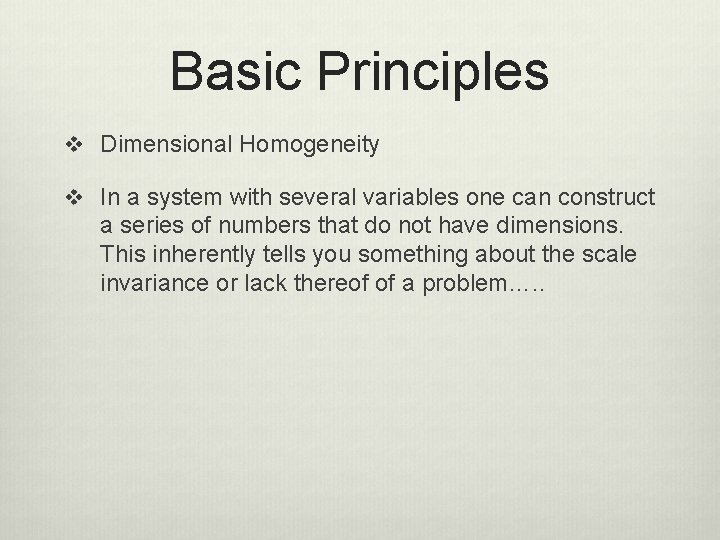 Basic Principles

❖ Dimensional Homogeneity

❖ In a system with several variables one can construct a series of numbers that do not have dimensions. This inherently tells you something about the scale invariance or lack thereof of a problem…..